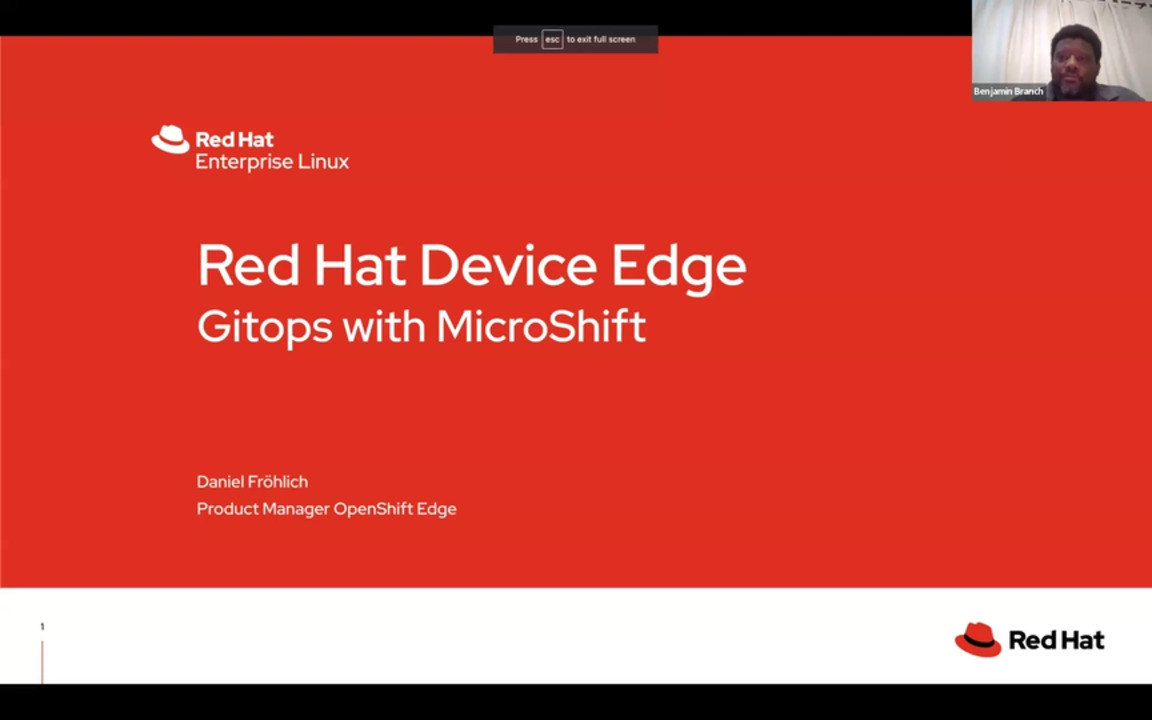 Press esc to exit full screen

Benjamin Branch

Red Hat
Enterprise Linux

Red Hat Device Edge
Gitops with MicroShift

Daniel Fröhlich
Product Manager OpenShift Edge

1

Red Hat